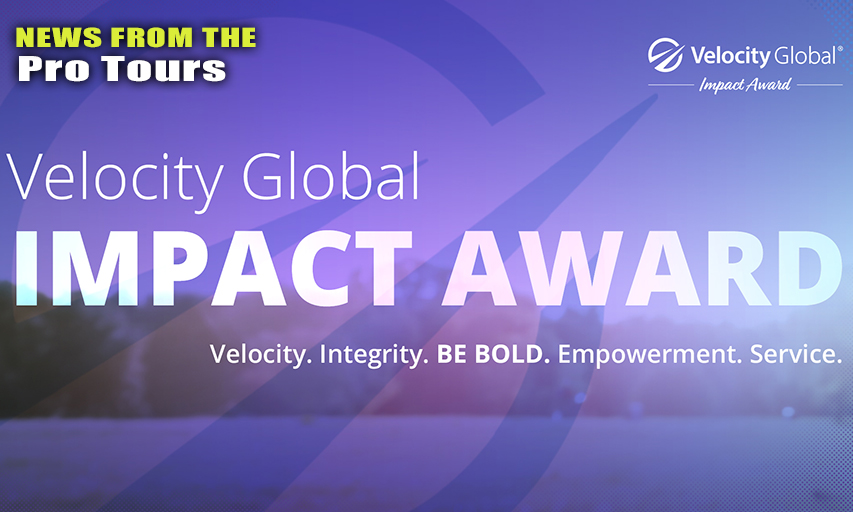 NEWS FROM THE
Pro Tours

Velocity Global®
Impact Award

Velocity Global
IMPACT AWARD

Velocity. Integrity. BE BOLD. Empowerment. Service.